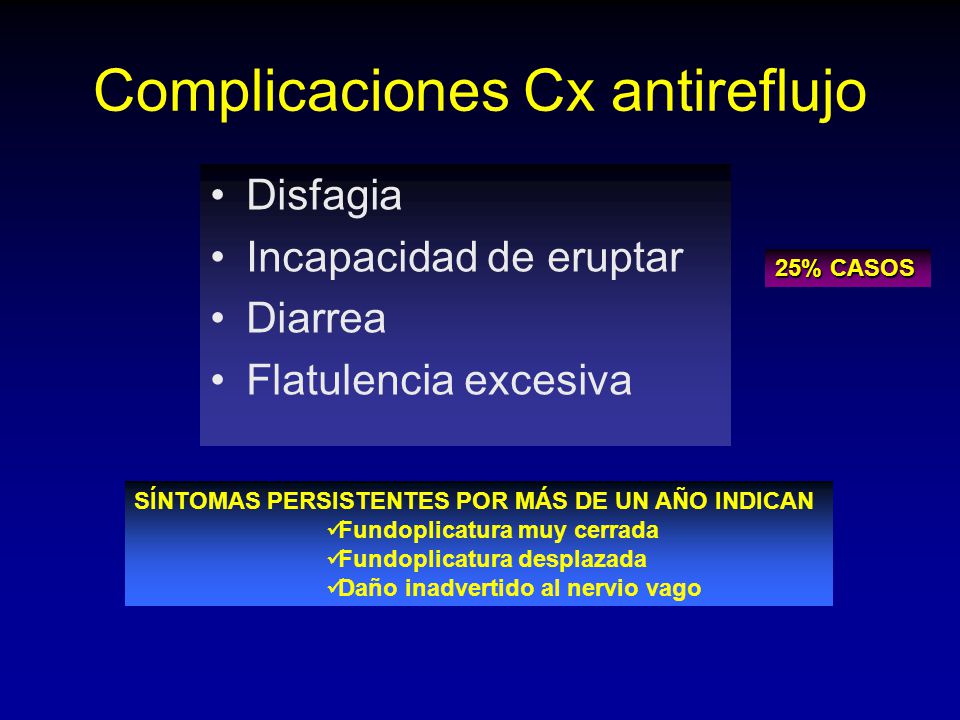 Complicaciones Cx antireflujo

• Disfagia
• Incapacidad de eruptar
• Diarrea
• Flatulencia excesiva

25% CASOS

SÍNTOMAS PERSISTENTES POR MÁS DE UN AÑO INDICAN
✓Fundoplicatura muy cerrada
✓Fundoplicatura desplazada
✓Daño inadvertido al nervio vago